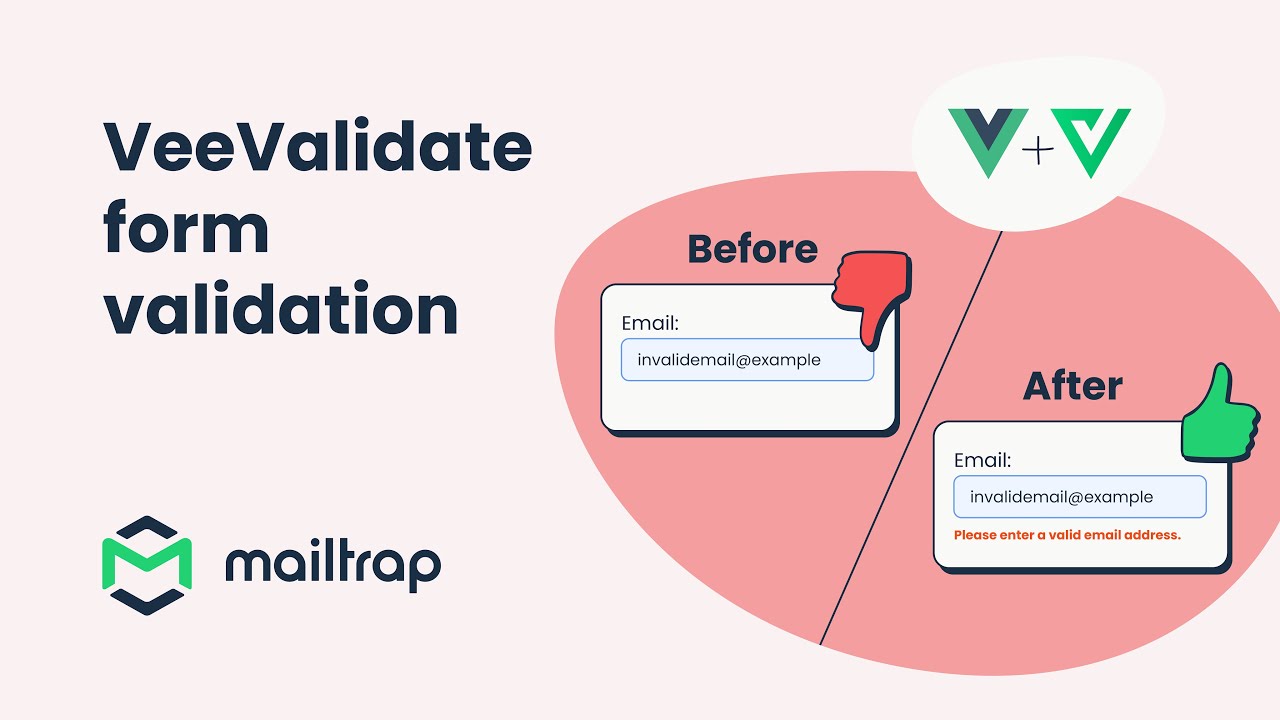 VeeValidate form validation

mailtrap

+

Before

Email:

invalidemail@example

After

Email:

invalidemail@example

Please enter a valid email address.